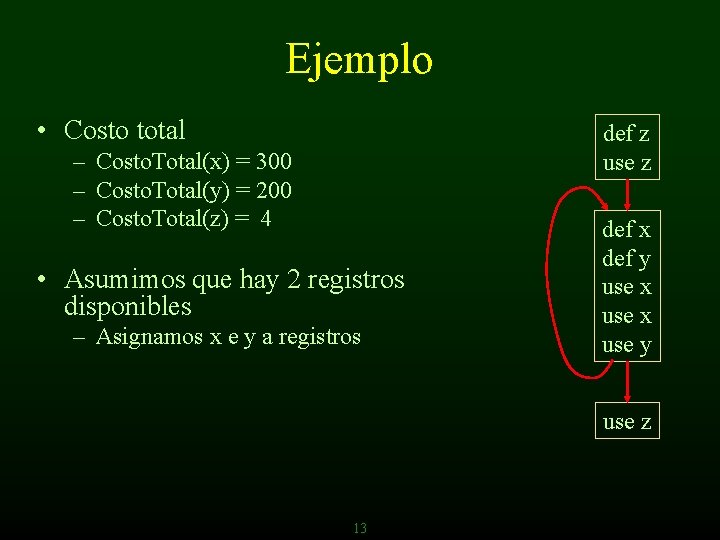 Ejemplo

• Costo total
– CostoTotal(x) = 300
– CostoTotal(y) = 200
– CostoTotal(z) = 4

• Asumimos que hay 2 registros disponibles
– Asignamos x e y a registros

def z
use z

def x
def y
use x
use x
use y

use z

13